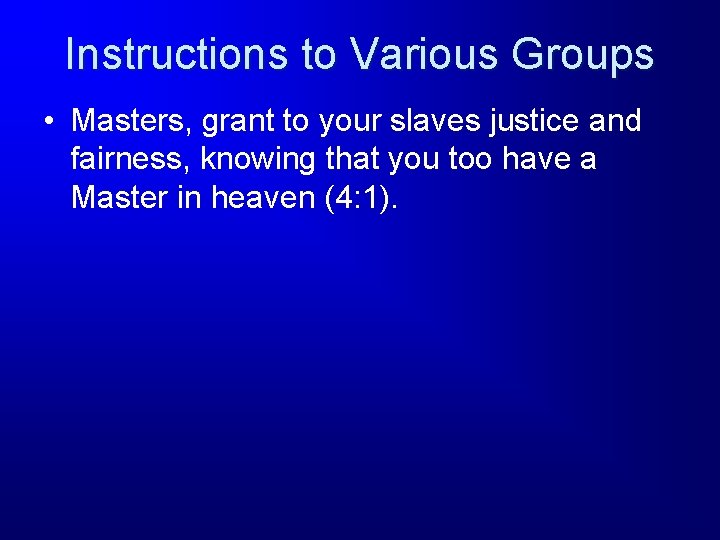 Instructions to Various Groups

• Masters, grant to your slaves justice and fairness, knowing that you too have a Master in heaven (4:1).